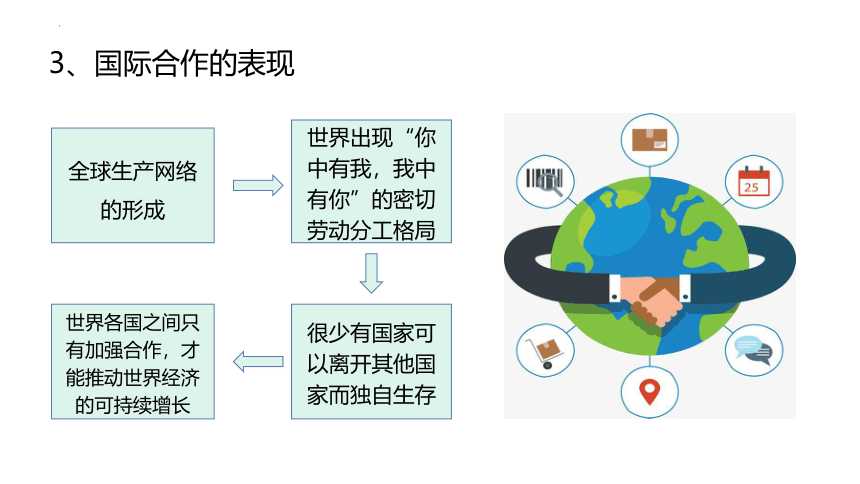 3、国际合作的表现

全球生产网络的形成

世界出现“你中有我，我中有你”的密切劳动分工格局

很少有国家可以离开其他国家而独自生存

世界各国之间只有加强合作，才能推动世界经济的可持续增长

25